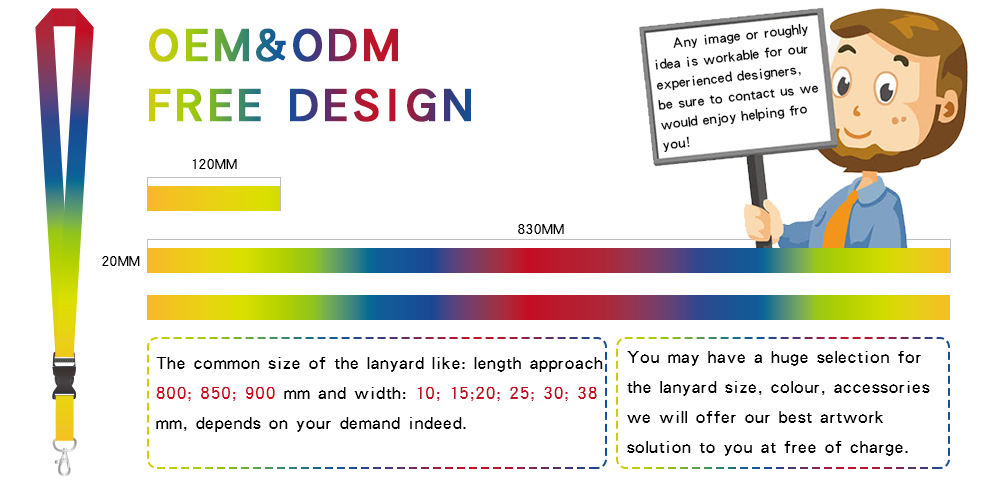 OEM&ODM
FREE DESIGN

Any image or roughly idea is workable for our experienced designers, be sure to contact us we would enjoy helping fro you!

120MM

830MM

20MM

The common size of the lanyard like: length approach 800; 850; 900 mm and width: 10; 15;20; 25; 30; 38 mm, depends on your demand indeed.

You may have a huge selection for the lanyard size, colour, accessories we will offer our best artwork solution to you at free of charge.